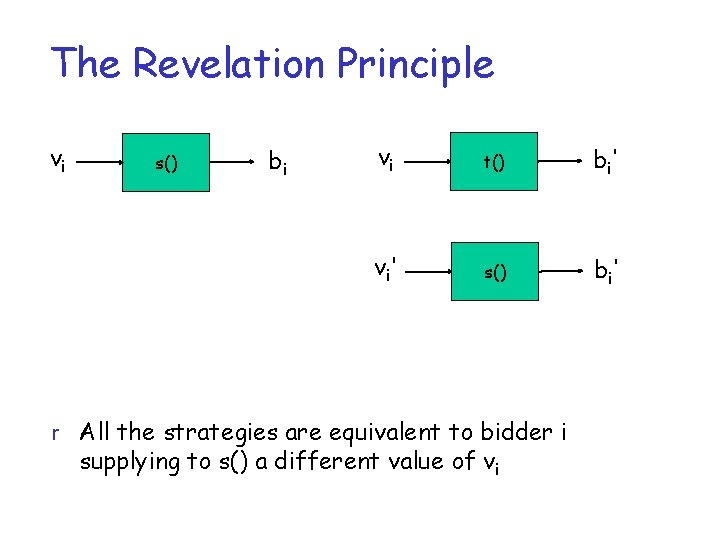 The Revelation Principle

$v_i$ s() $b_i$

$v_i$ t() $b_i'$

$v_i'$ s() $b_i'$

r All the strategies are equivalent to bidder i supplying to s() a different value of $v_i$